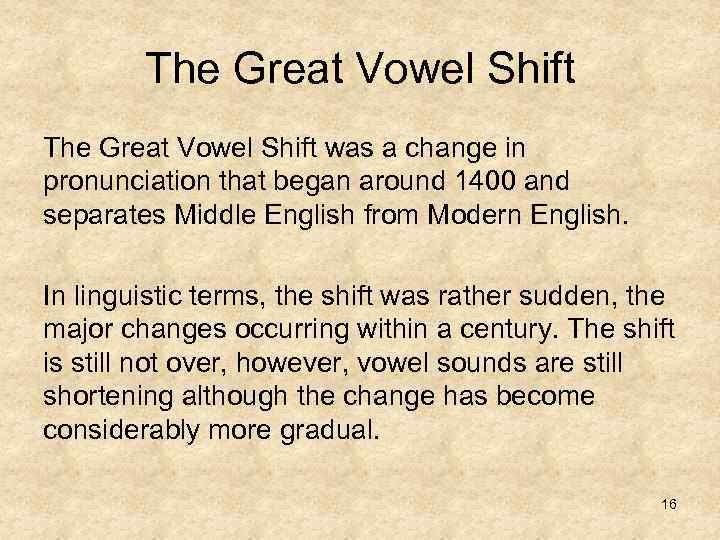 The Great Vowel Shift

The Great Vowel Shift was a change in pronunciation that began around 1400 and separates Middle English from Modern English.

In linguistic terms, the shift was rather sudden, the major changes occurring within a century. The shift is still not over, however, vowel sounds are still shortening although the change has become considerably more gradual.

16